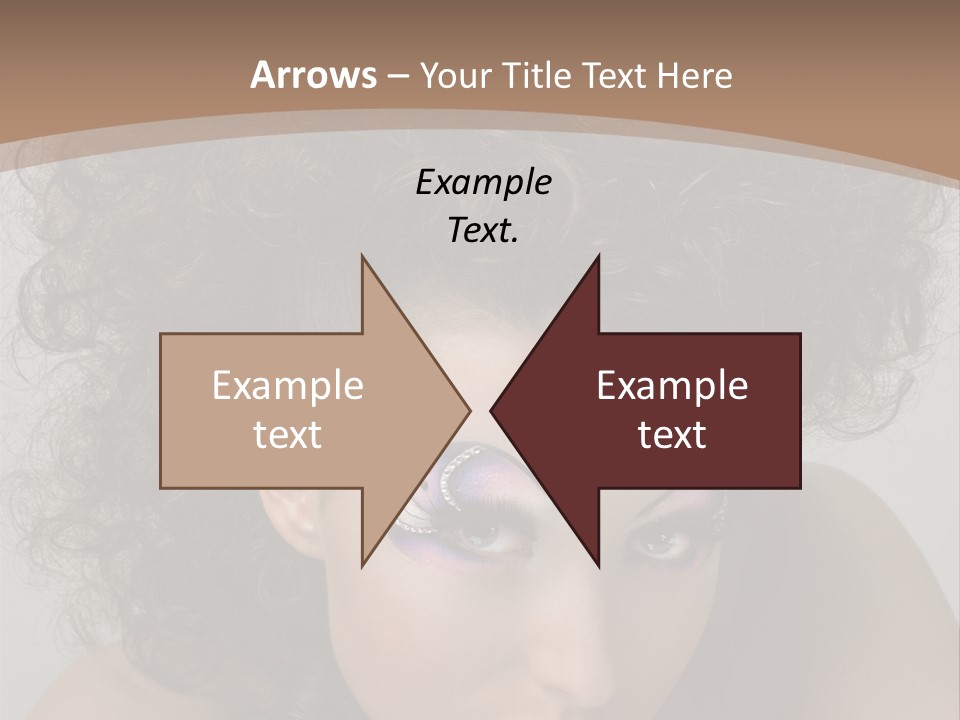 Arrows – Your Title Text Here

Example Text.

Example text

Example text